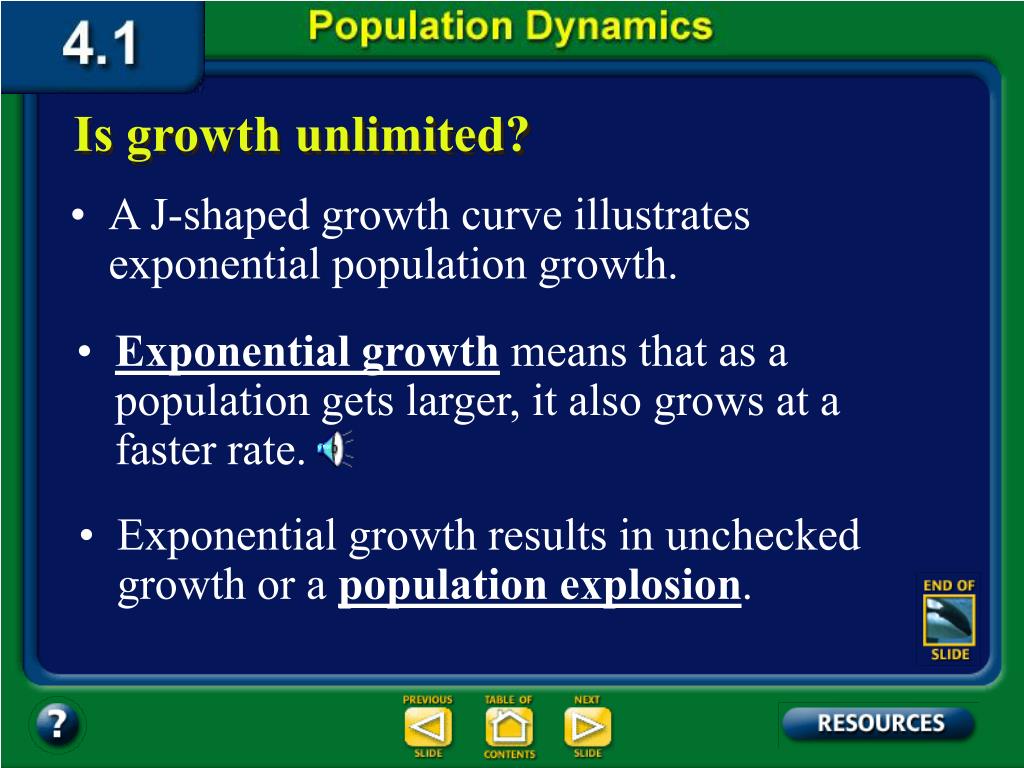 4.1 Population Dynamics

Is growth unlimited?

• A J-shaped growth curve illustrates exponential population growth.

• Exponential growth means that as a population gets larger, it also grows at a faster rate.

• Exponential growth results in unchecked growth or a population explosion.

END OF SLIDE

?

PREVIOUS SLIDE

TABLE OF CONTENTS

NEXT SLIDE

RESOURCES